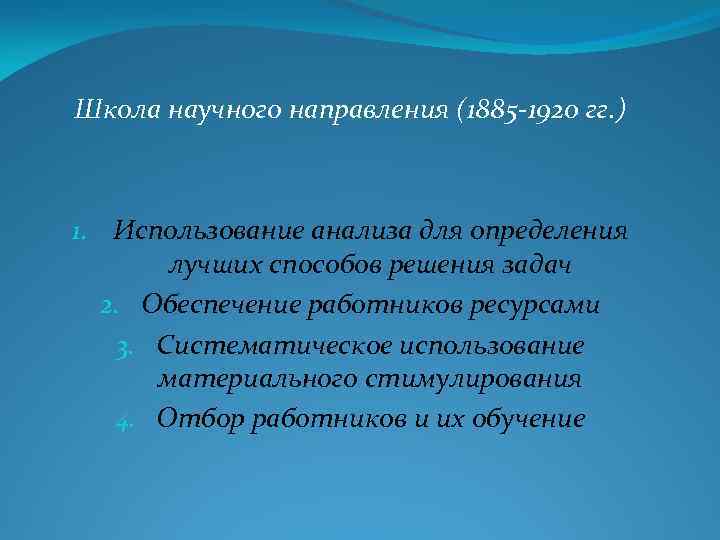 Школа научного направления (1885-1920 гг.)

1. Использование анализа для определения лучших способов решения задач
2. Обеспечение работников ресурсами
3. Систематическое использование материального стимулирования
4. Отбор работников и их обучение